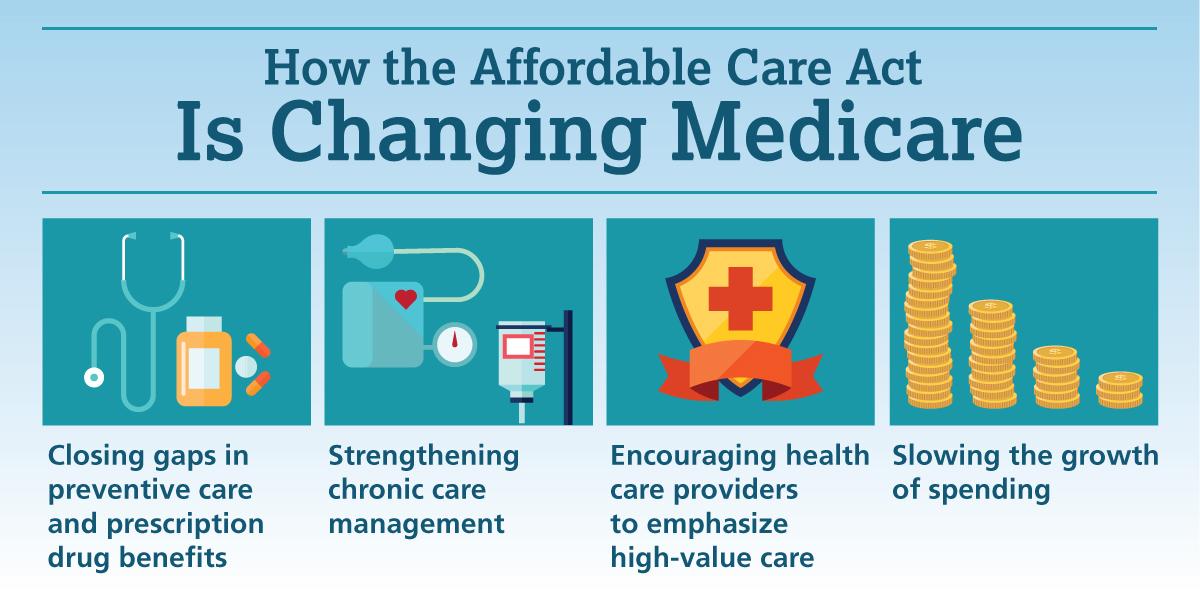 How the Affordable Care Act
Is Changing Medicare

Closing gaps in preventive care and prescription drug benefits

Strengthening chronic care management

Encouraging health care providers to emphasize high-value care

Slowing the growth of spending